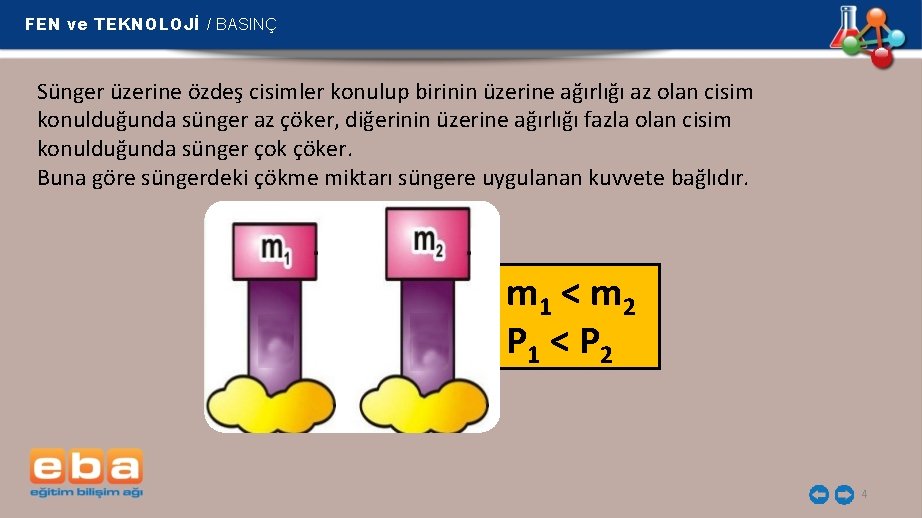 FEN ve TEKNOLOJİ / BASINÇ

Sünger üzerine özdeş cisimler konulup birinin üzerine ağırlığı az olan cisim konulduğunda sünger az çöker, diğerinin üzerine ağırlığı fazla olan cisim konulduğunda sünger çok çöker.
Buna göre süngerdeki çökme miktarı süngere uygulanan kuvvete bağlıdır.

$m_1$

$m_2$

$m_1 < m_2$
$P_1 < P_2$

eba
eğitim bilişim ağı

4